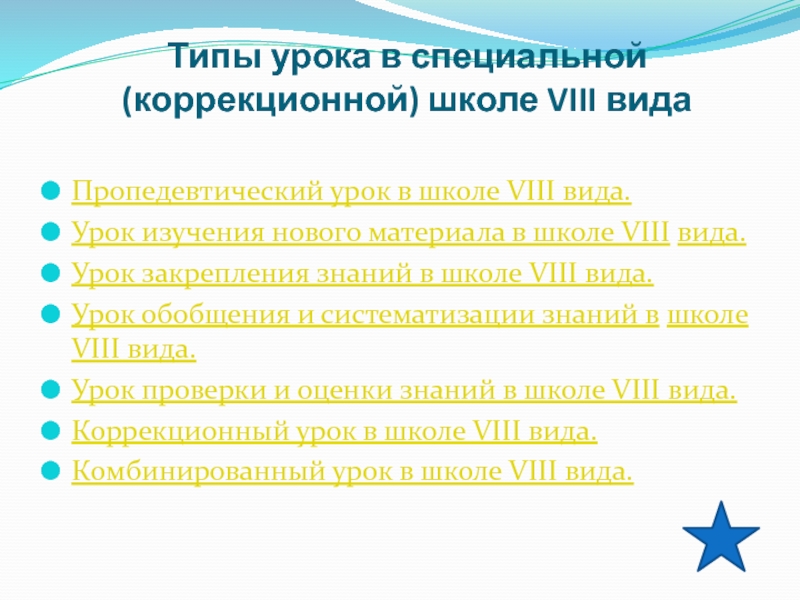 Типы урока в специальной (коррекционной) школе VIII вида

Пропедевтический урок в школе VIII вида.
Урок изучения нового материала в школе VIII вида.
Урок закрепления знаний в школе VIII вида.
Урок обобщения и систематизации знаний в школе VIII вида.
Урок проверки и оценки знаний в школе VIII вида.
Коррекционный урок в школе VIII вида.
Комбинированный урок в школе VIII вида.